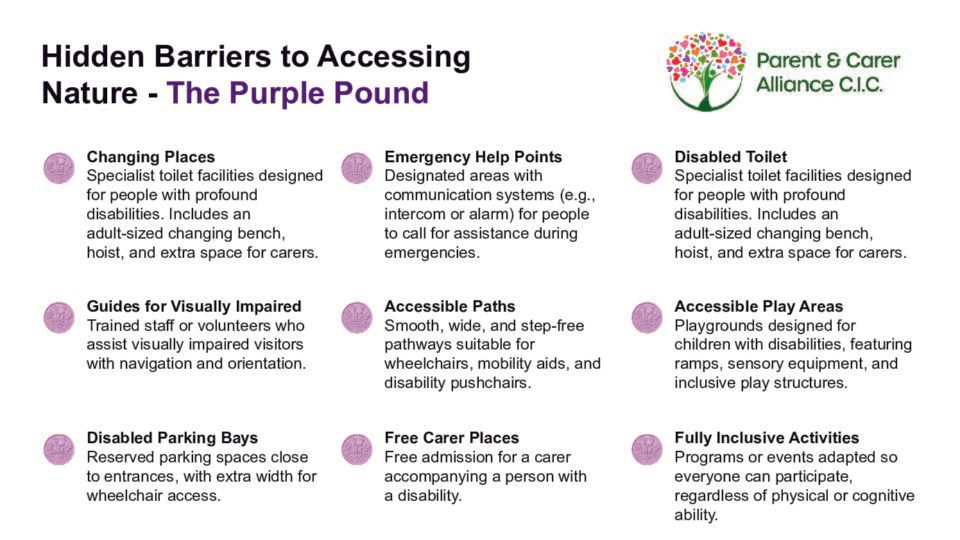 Hidden Barriers to Accessing Nature - The Purple Pound

Parent & Carer Alliance C.I.C.

Changing Places
Specialist toilet facilities designed for people with profound disabilities. Includes an adult-sized changing bench, hoist, and extra space for carers.

Guides for Visually Impaired
Trained staff or volunteers who assist visually impaired visitors with navigation and orientation.

Disabled Parking Bays
Reserved parking spaces close to entrances, with extra width for wheelchair access.

Emergency Help Points
Designated areas with communication systems (e.g., intercom or alarm) for people to call for assistance during emergencies.

Accessible Paths
Smooth, wide, and step-free pathways suitable for wheelchairs, mobility aids, and disability pushchairs.

Free Carer Places
Free admission for a carer accompanying a person with a disability.

Disabled Toilet
Specialist toilet facilities designed for people with profound disabilities. Includes an adult-sized changing bench, hoist, and extra space for carers.

Accessible Play Areas
Playgrounds designed for children with disabilities, featuring ramps, sensory equipment, and inclusive play structures.

Fully Inclusive Activities
Programs or events adapted so everyone can participate, regardless of physical or cognitive ability.